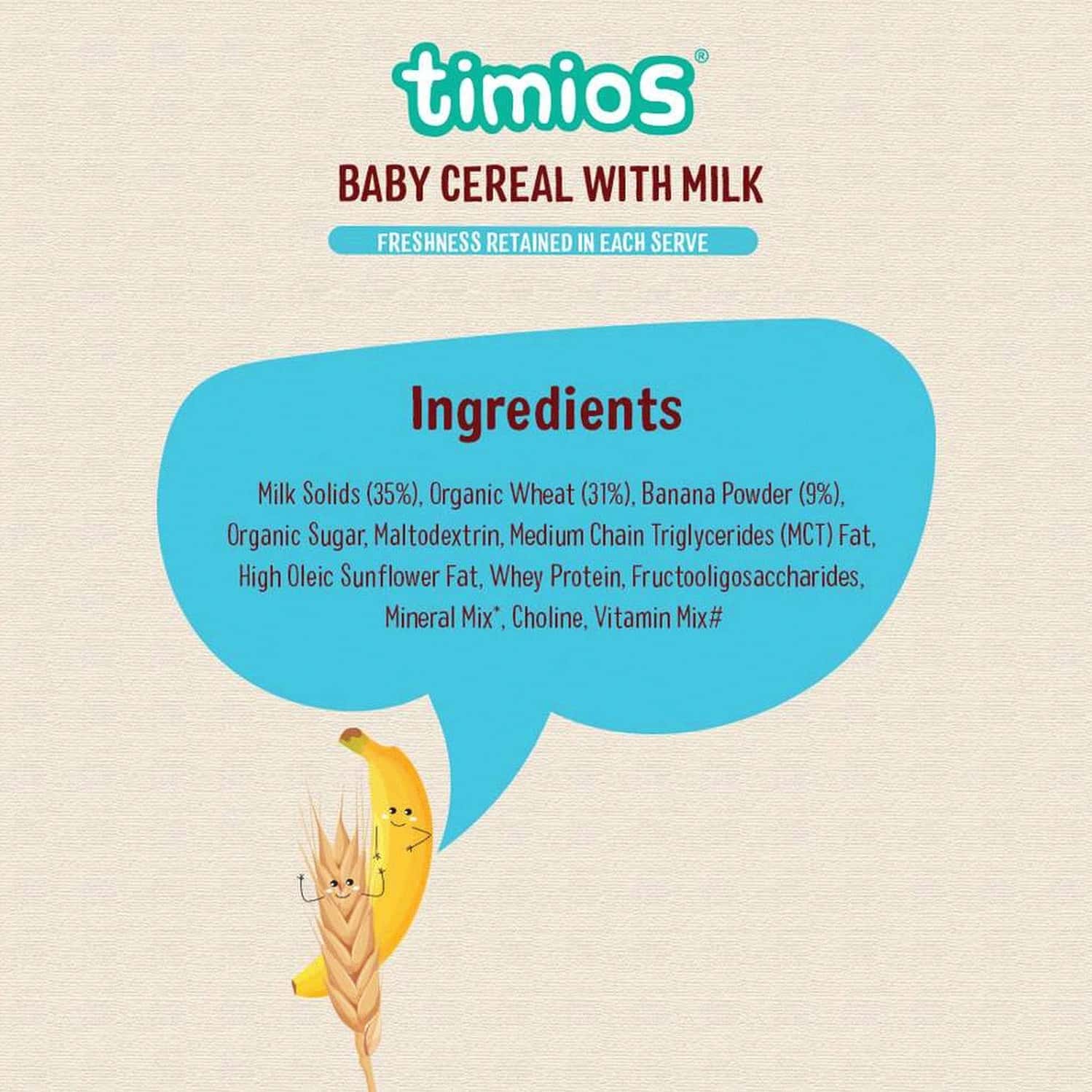 timios®

BABY CEREAL WITH MILK

FRESHNESS RETAINED IN EACH SERVE

Ingredients

Milk Solids (35%), Organic Wheat (31%), Banana Powder (9%), Organic Sugar, Maltodextrin, Medium Chain Triglycerides (MCT) Fat, High Oleic Sunflower Fat, Whey Protein, Fructooligosaccharides, Mineral Mix*, Choline, Vitamin Mix#